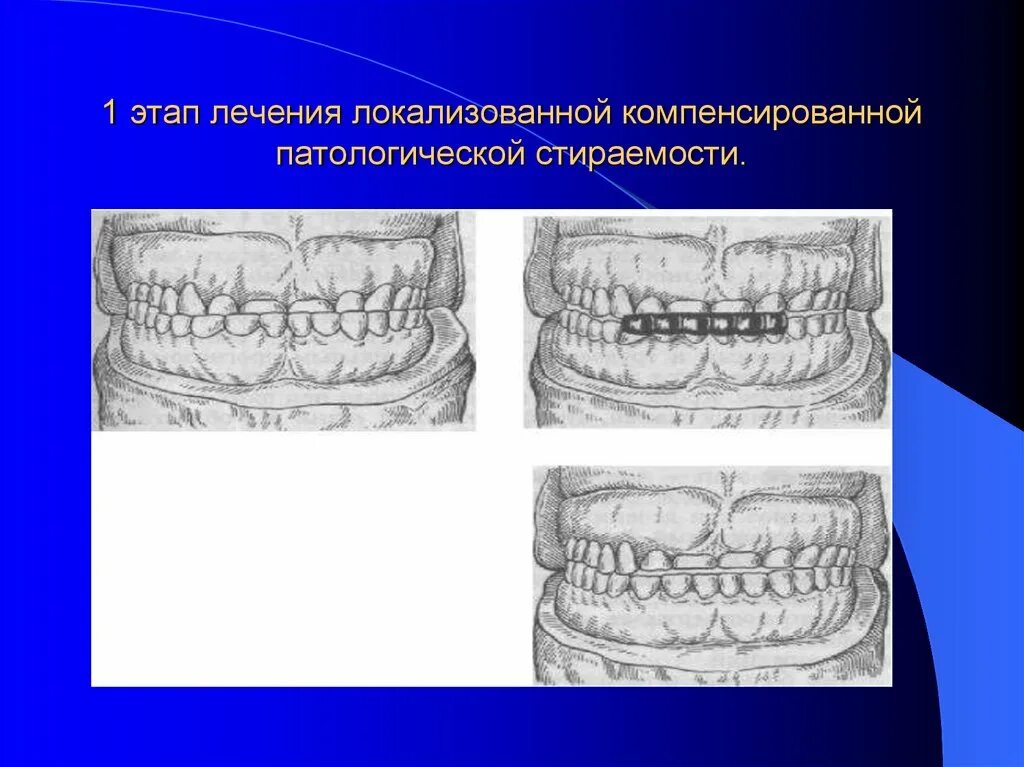 1 этап лечения локализованной компенсированной патологической стираемости.